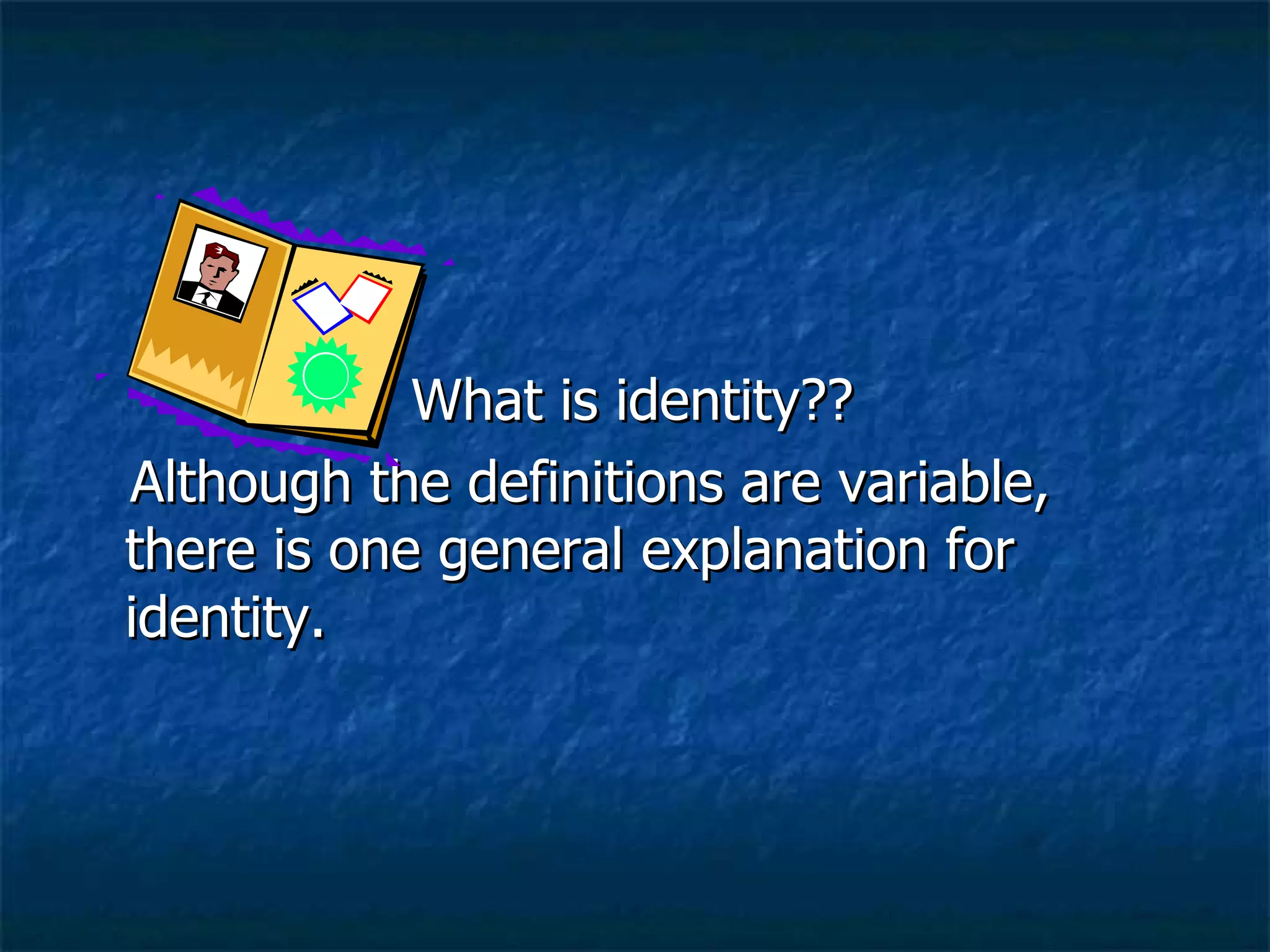 What is identity??

Although the definitions are variable, there is one general explanation for identity.